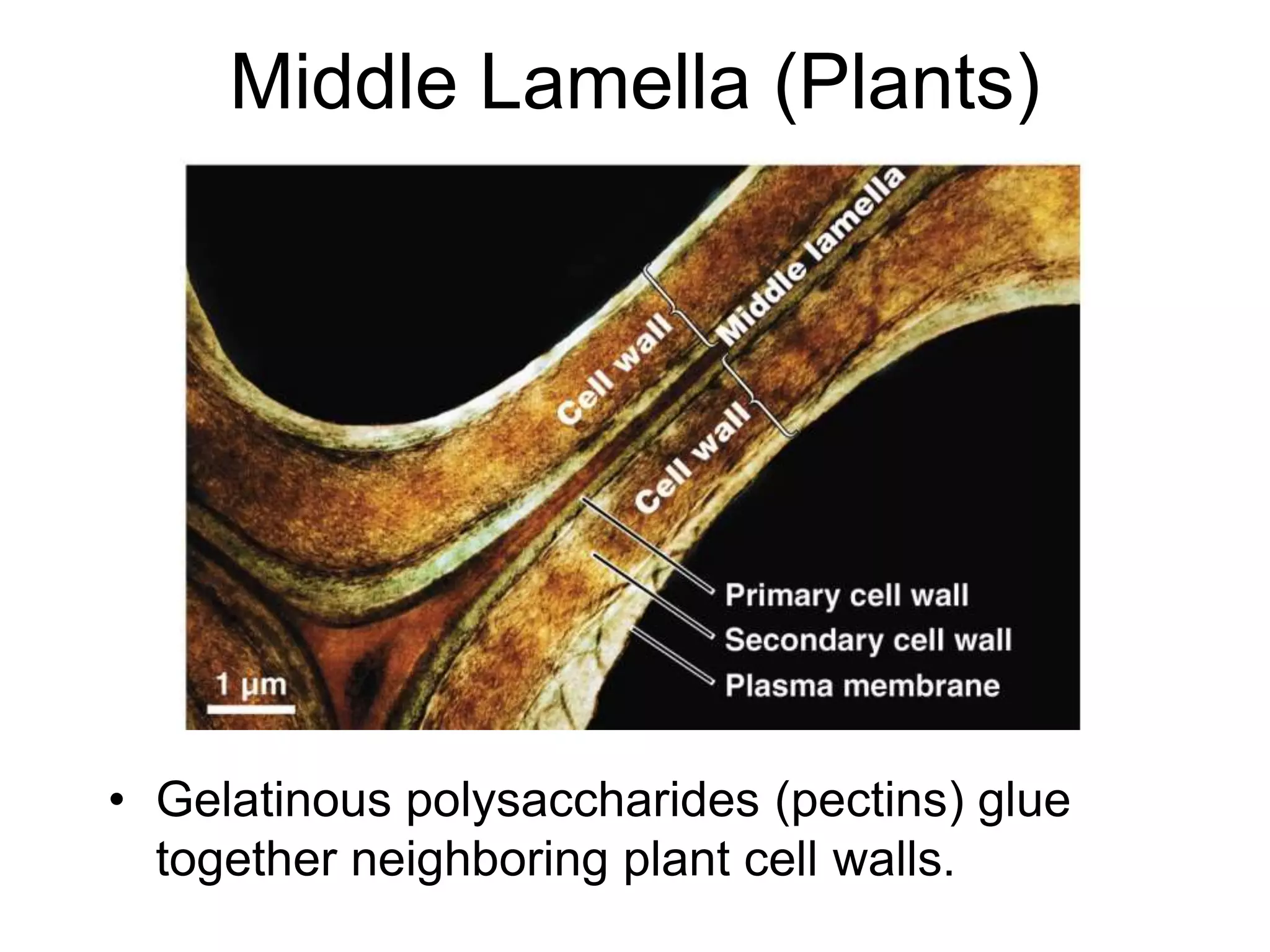 Middle Lamella (Plants)

Cell wall

Middle lamella

Cell wall

Primary cell wall

Secondary cell wall

Plasma membrane

1 µm

• Gelatinous polysaccharides (pectins) glue together neighboring plant cell walls.